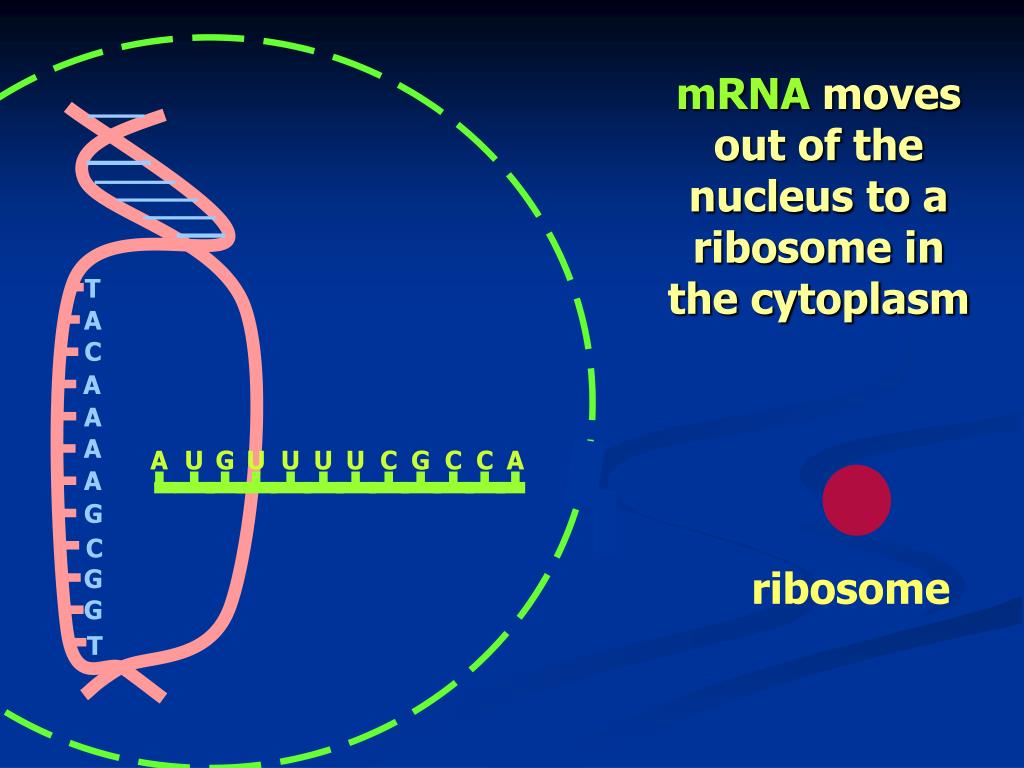 mRNA moves out of the nucleus to a ribosome in the cytoplasm

T
A
C
A
A
A
A
G
C
G
G
T

A U G U U U U C G C C A

ribosome